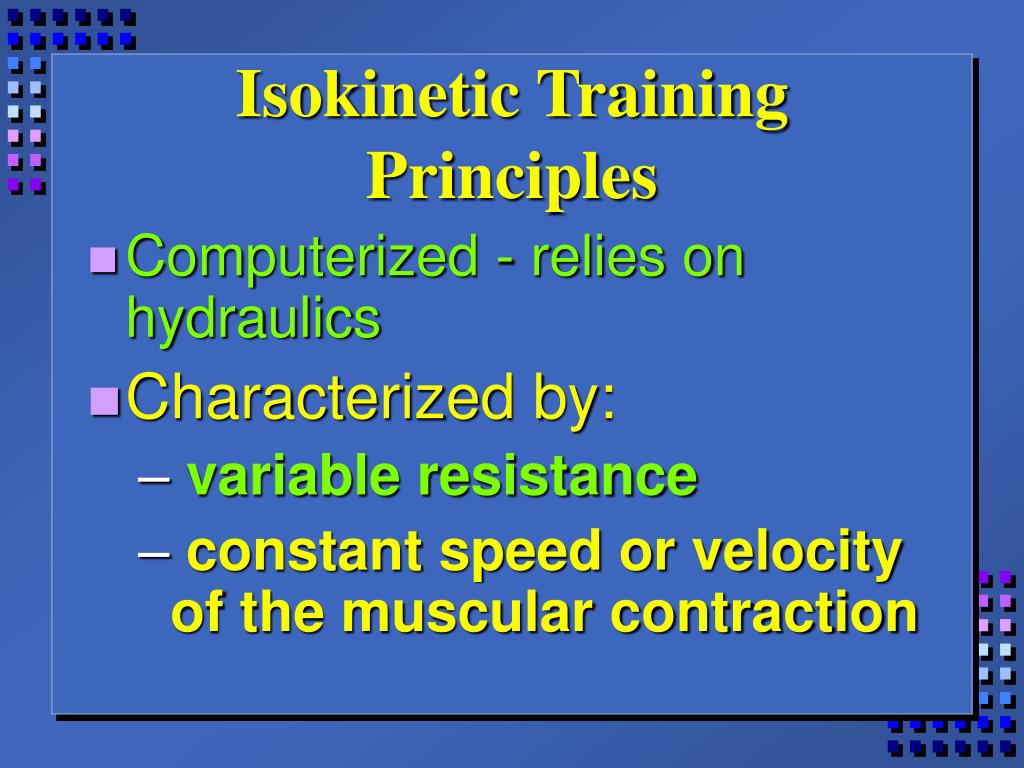 Isokinetic Training Principles

Computerized - relies on hydraulics

Characterized by:

– variable resistance

– constant speed or velocity of the muscular contraction